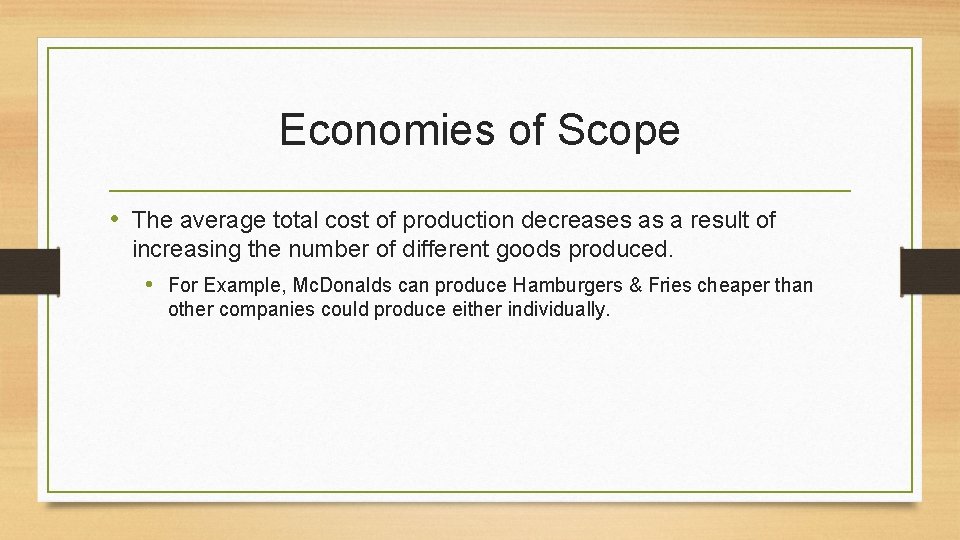 Economies of Scope

• The average total cost of production decreases as a result of increasing the number of different goods produced.

• For Example, McDonalds can produce Hamburgers & Fries cheaper than other companies could produce either individually.